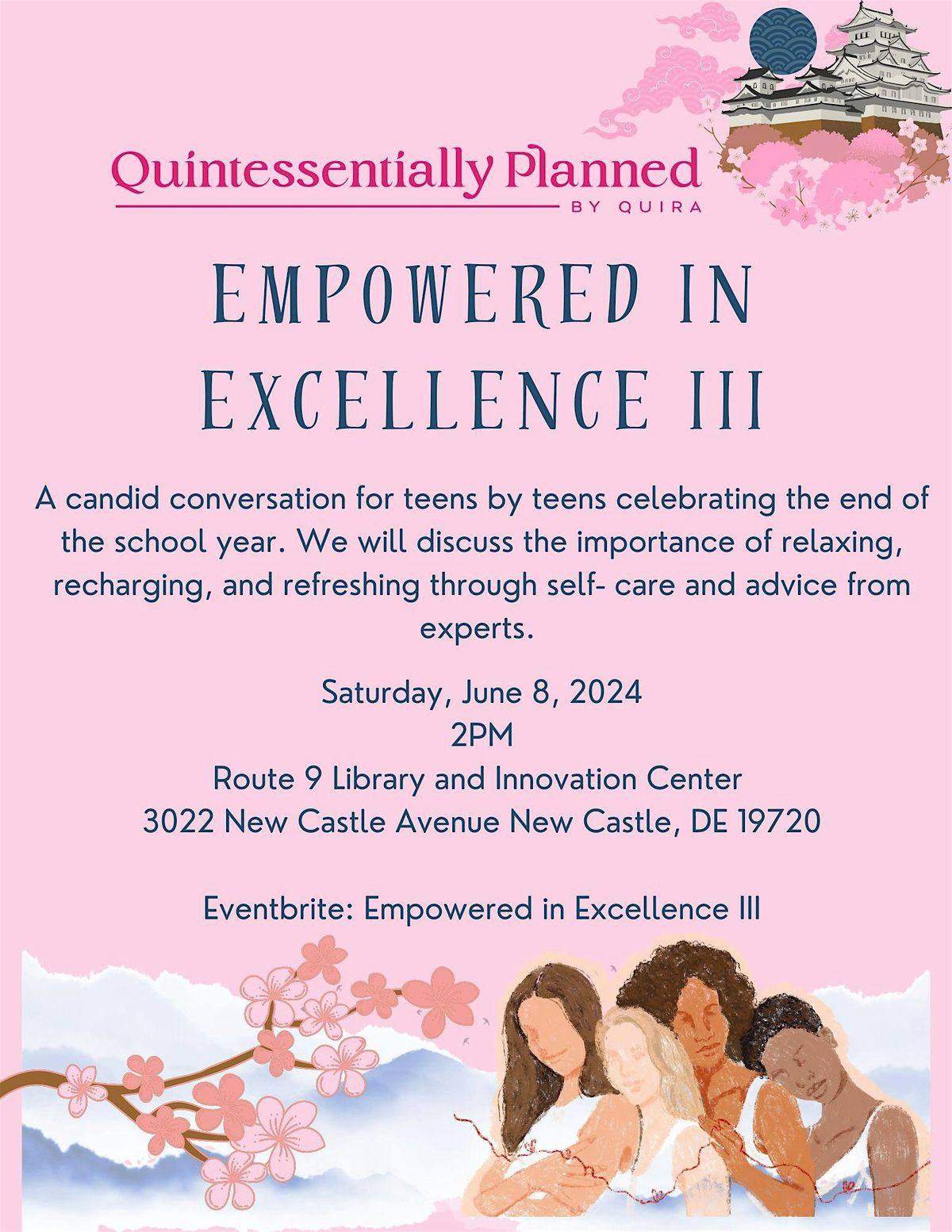 Quintessentially Planned
BY QUIRA

EMPOWERED IN EXCELLENCE III

A candid conversation for teens by teens celebrating the end of the school year. We will discuss the importance of relaxing, recharging, and refreshing through self- care and advice from experts.

Saturday, June 8, 2024
2PM
Route 9 Library and Innovation Center
3022 New Castle Avenue New Castle, DE 19720

Eventbrite: Empowered in Excellence III